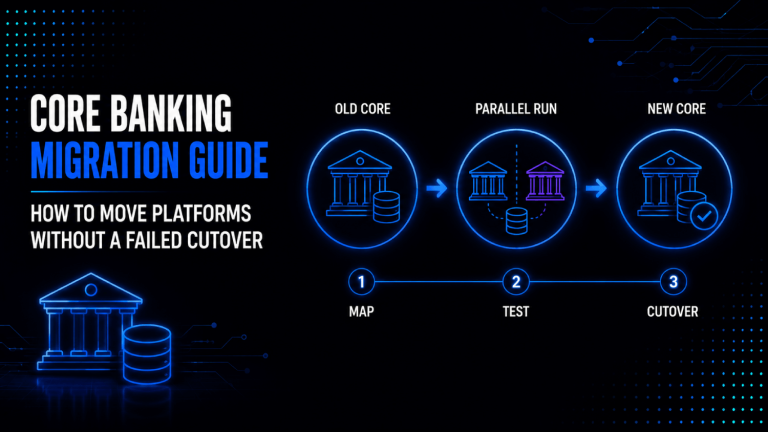 CORE BANKING
MIGRATION GUIDE

HOW TO MOVE PLATFORMS WITHOUT A FAILED CUTOVER

OLD CORE

PARALLEL RUN

NEW CORE

1
MAP

2
TEST

3
CUTOVER